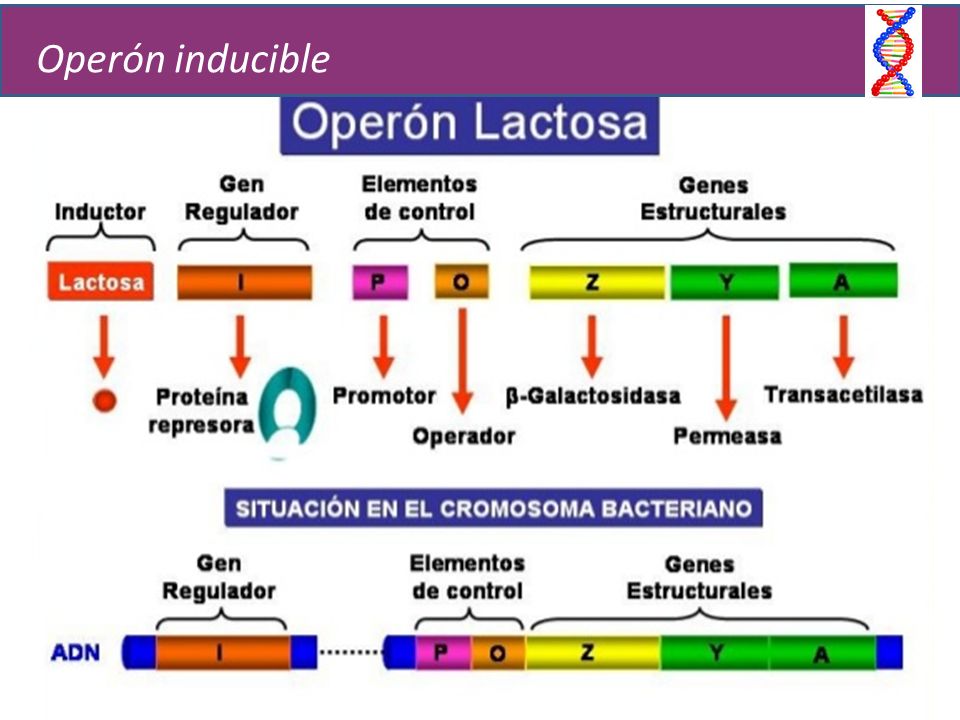 Operón inducible

Operón Lactosa

Inductor

Gen Regulador

Elementos de control

Genes Estructurales

Lactosa

I

P

O

Z

Y

A

Proteína represora

Promotor

Operador

β-Galactosidasa

Permeasa

Transacetilasa

SITUACIÓN EN EL CROMOSOMA BACTERIANO

Gen Regulador

Elementos de control

Genes Estructurales

ADN

I

P

O

Z

Y

A